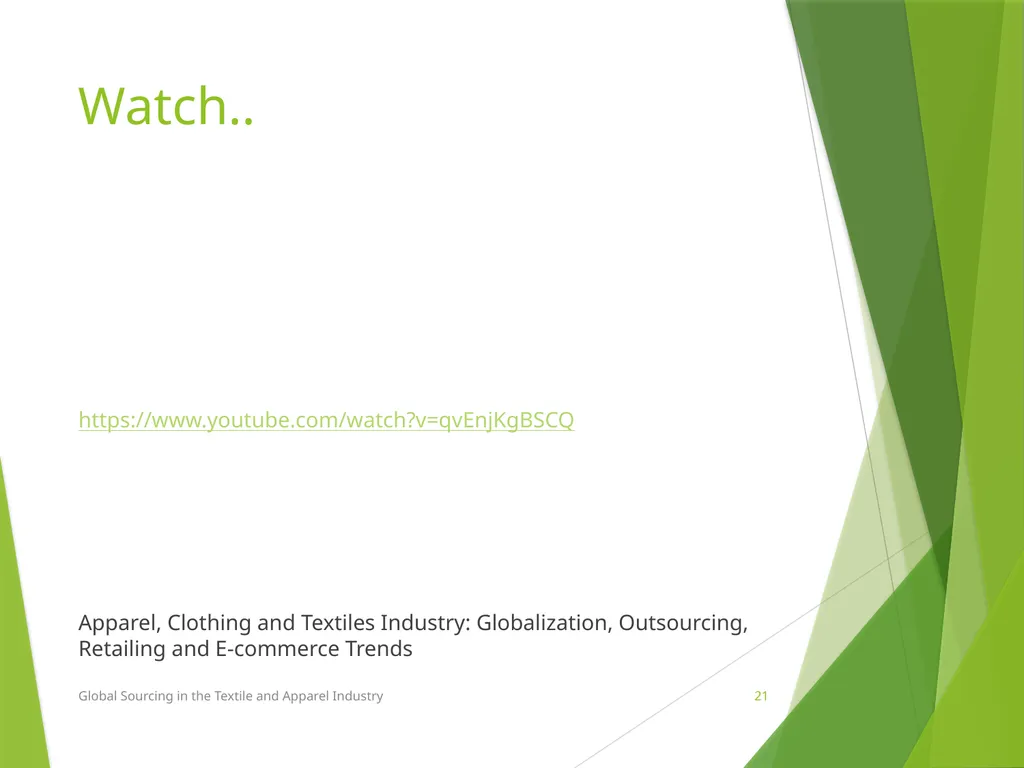 Watch..

https://www.youtube.com/watch?v=qvEnjKgBSCQ

Apparel, Clothing and Textiles Industry: Globalization, Outsourcing, Retailing and E-commerce Trends

Global Sourcing in the Textile and Apparel Industry

21